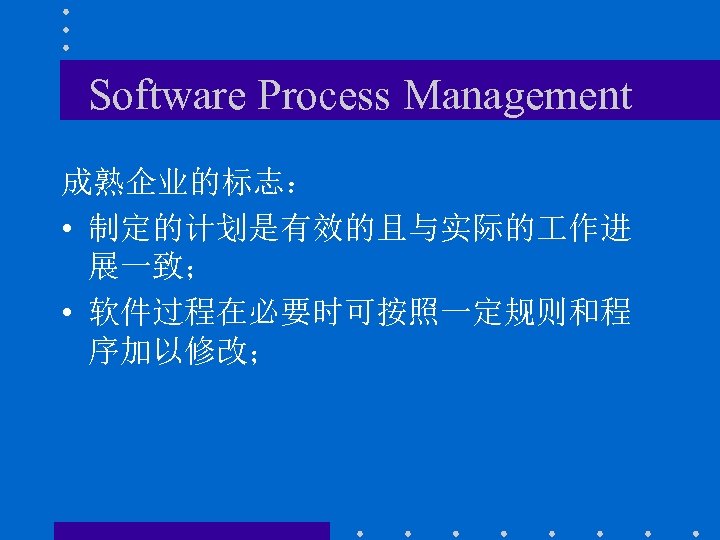 Software Process Management

成熟企业的标志：

• 制定的计划是有效的且与实际的工作进展一致；

• 软件过程在必要时可按照一定规则和程序加以修改；